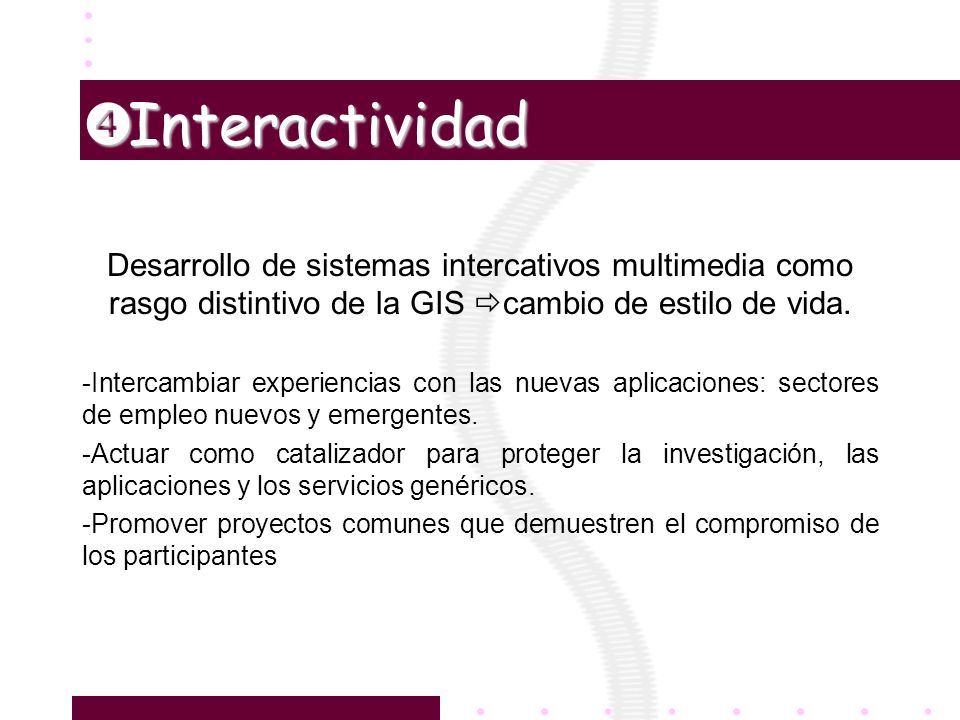 ❹Interactividad

Desarrollo de sistemas intercativos multimedia como rasgo distintivo de la GIS ⇨cambio de estilo de vida.

-Intercambiar experiencias con las nuevas aplicaciones: sectores de empleo nuevos y emergentes.

-Actuar como catalizador para proteger la investigación, las aplicaciones y los servicios genéricos.

-Promover proyectos comunes que demuestren el compromiso de los participantes